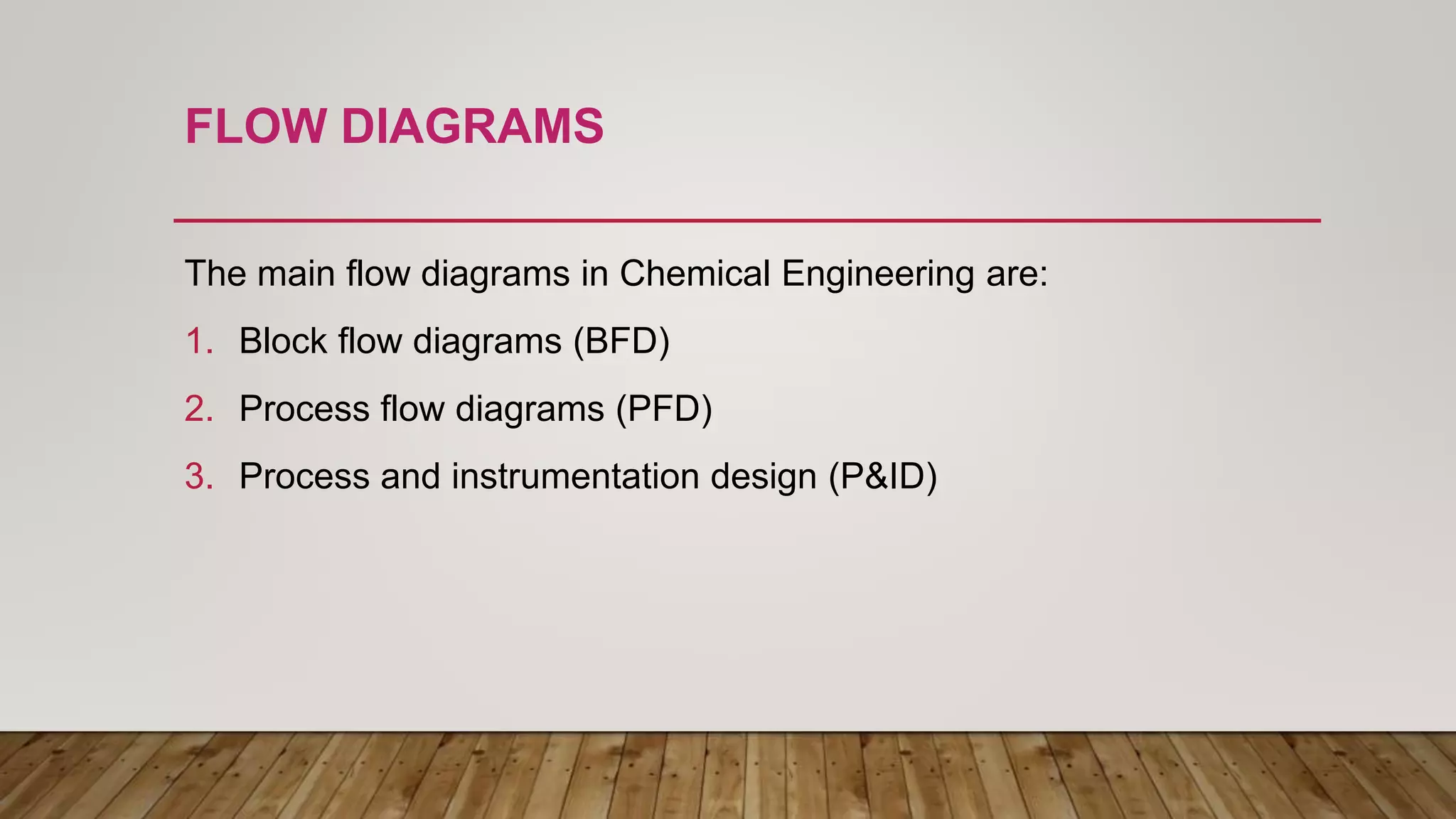 FLOW DIAGRAMS

The main flow diagrams in Chemical Engineering are:

1. Block flow diagrams (BFD)
2. Process flow diagrams (PFD)
3. Process and instrumentation design (P&ID)